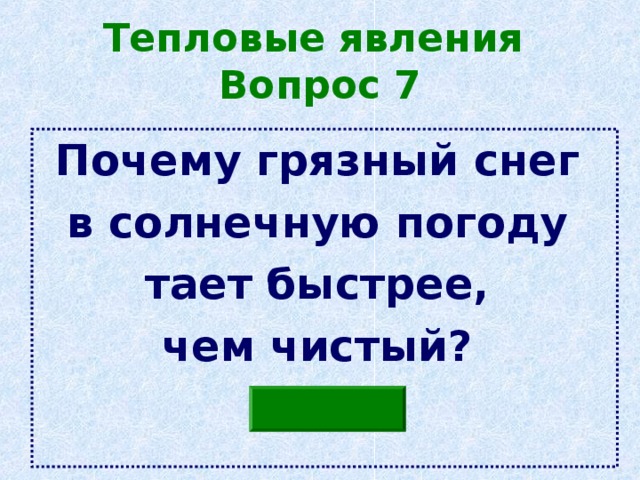 Тепловые явления
Вопрос 7

Почему грязный снег в солнечную погоду тает быстрее, чем чистый?